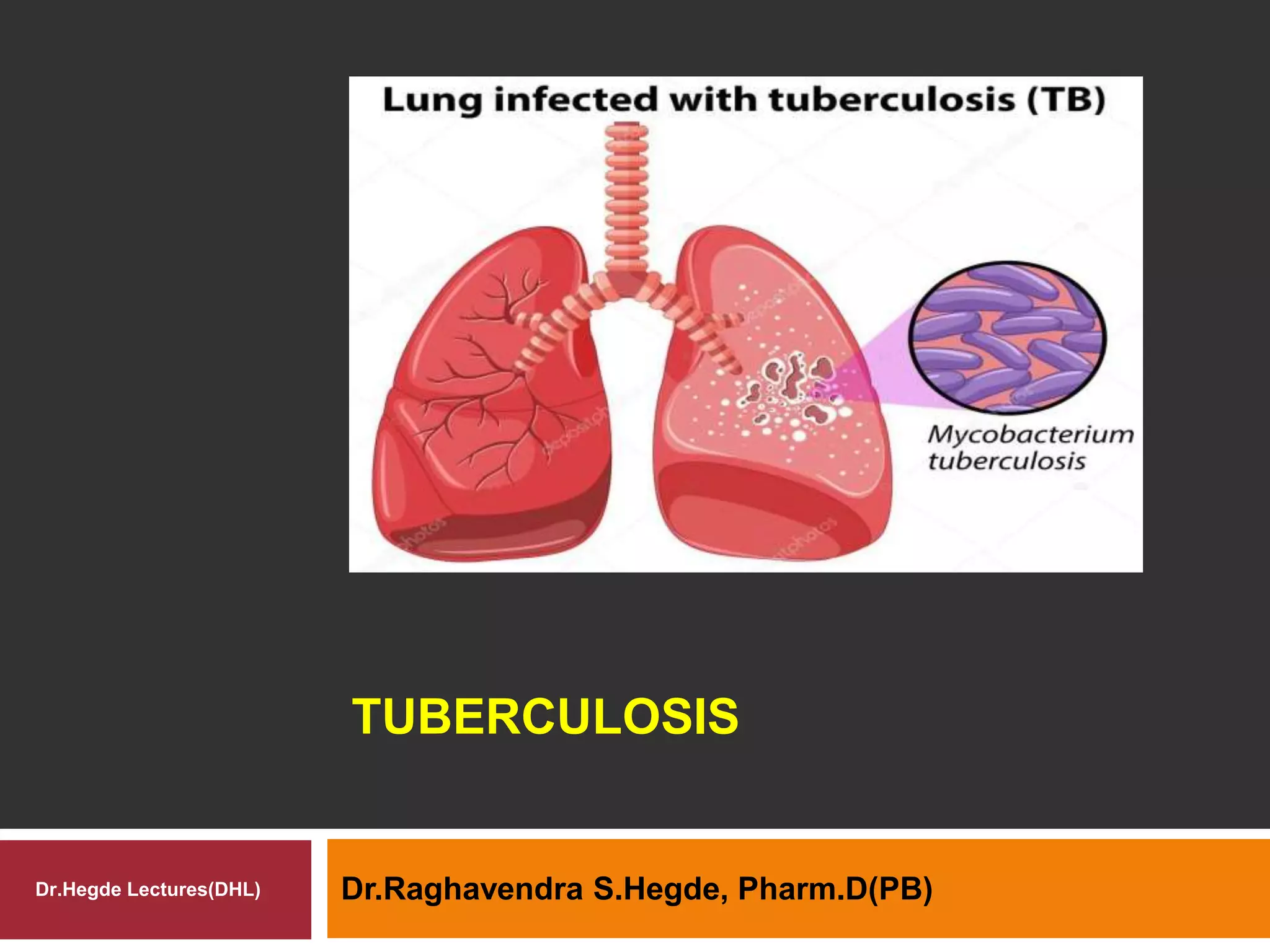 Lung infected with tuberculosis (TB)

Mycobacterium tuberculosis

TUBERCULOSIS

Dr.Hegde Lectures(DHL)

Dr.Raghavendra S.Hegde, Pharm.D(PB)